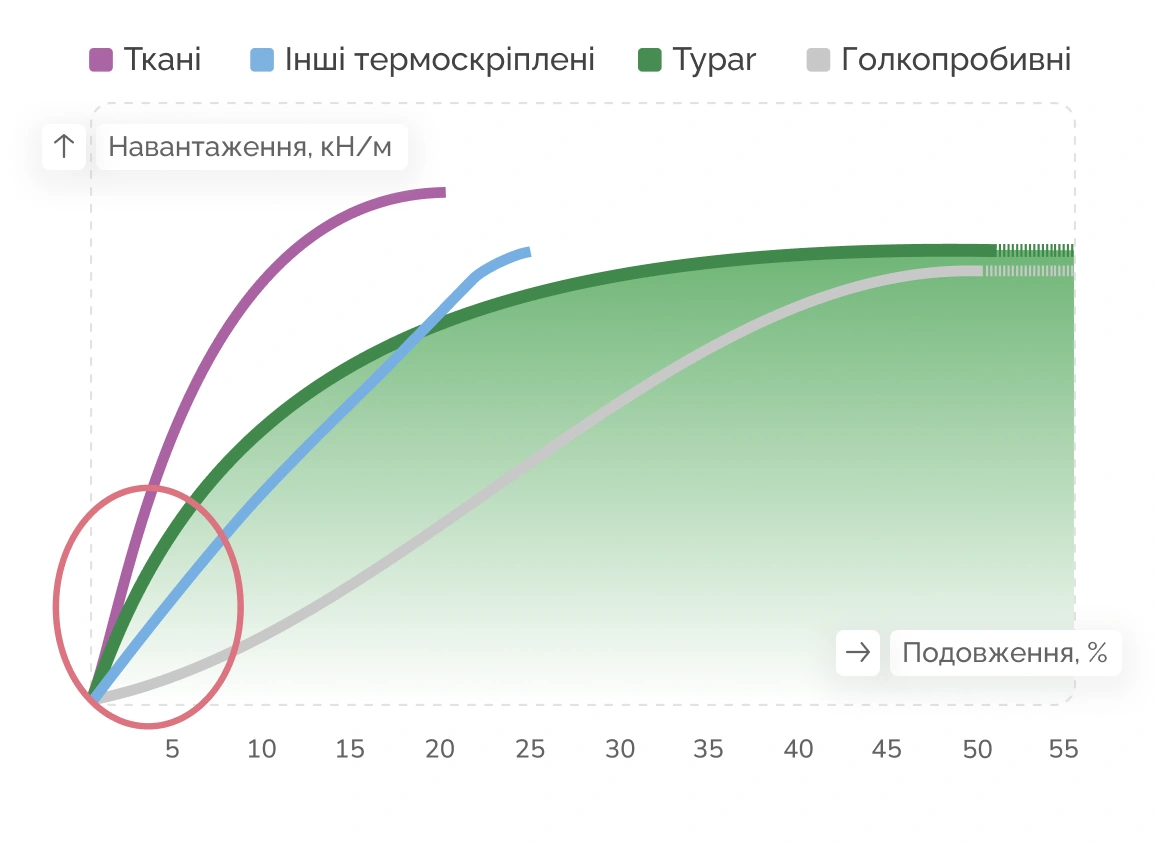 Ткані Інші термоскріплені Typar Голкопробивні

↑ Навантаження, кН/м

→ Подовження, %

5 10 15 20 25 30 35 40 45 50 55